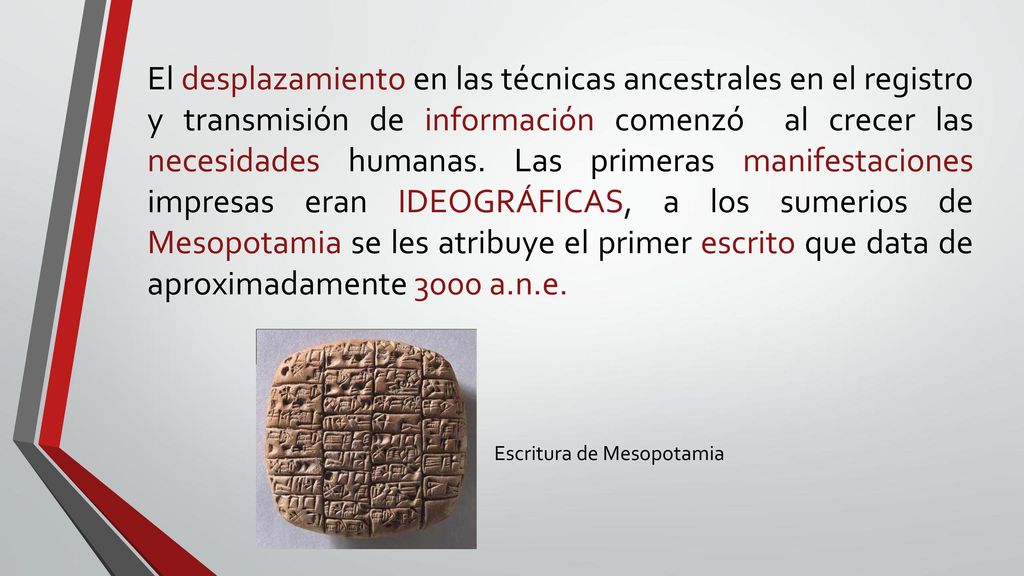 El desplazamiento en las técnicas ancestrales en el registro y transmisión de información comenzó al crecer las necesidades humanas. Las primeras manifestaciones impresas eran IDEOGRÁFICAS, a los sumerios de Mesopotamia se les atribuye el primer escrito que data de aproximadamente 3000 a.n.e.

Escritura de Mesopotamia